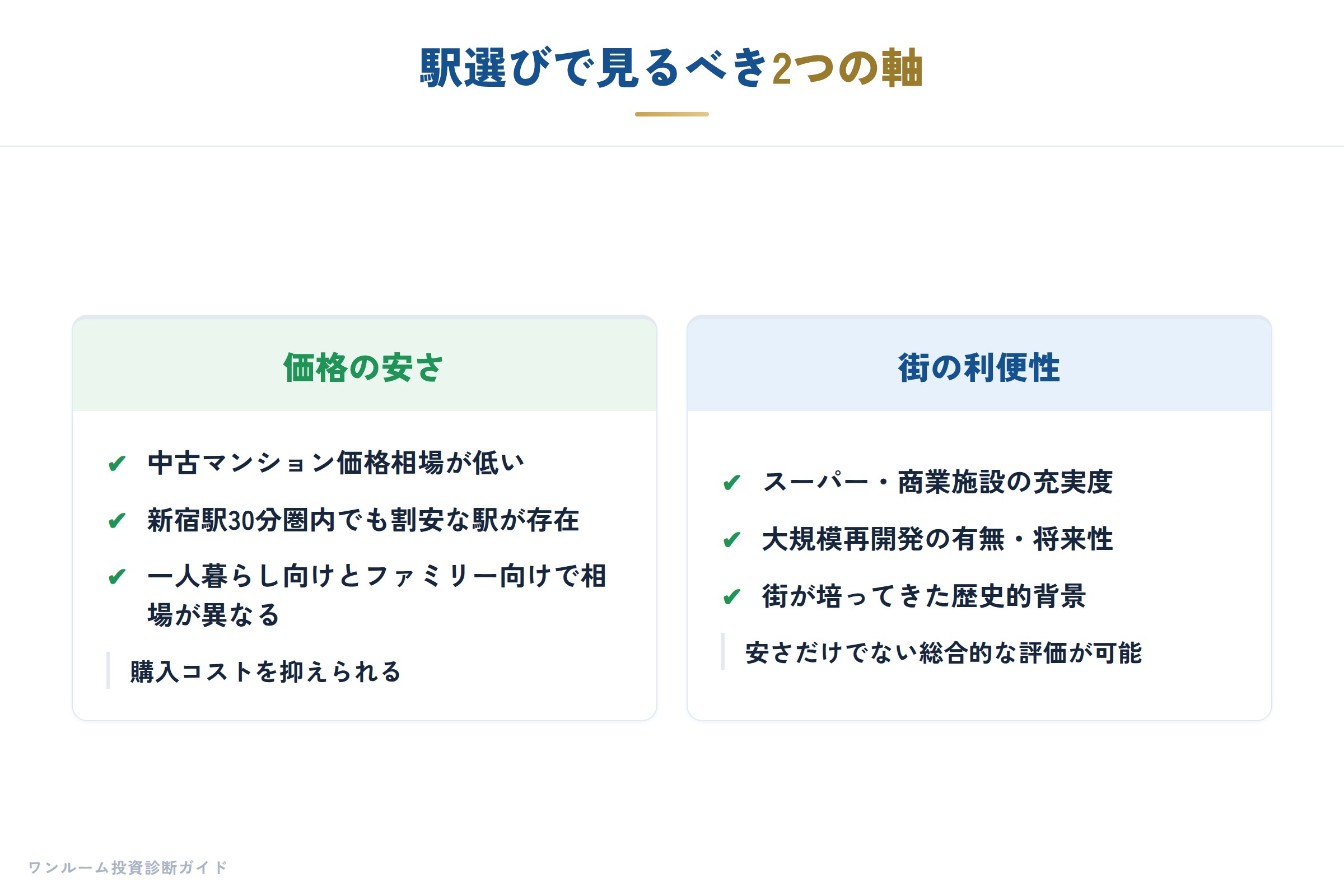 駅選びで見るべき2つの軸

価格の安さ

✔ 中古マンション価格相場が低い

✔ 新宿駅30分圏内でも割安な駅が存在

✔ 一人暮らし向けとファミリー向けで相場が異なる

購入コストを抑えられる

街の利便性

✔ スーパー・商業施設の充実度

✔ 大規模再開発の有無・将来性

✔ 街が培ってきた歴史的背景

安さだけでない総合的な評価が可能

ワンルーム投資診断ガイド